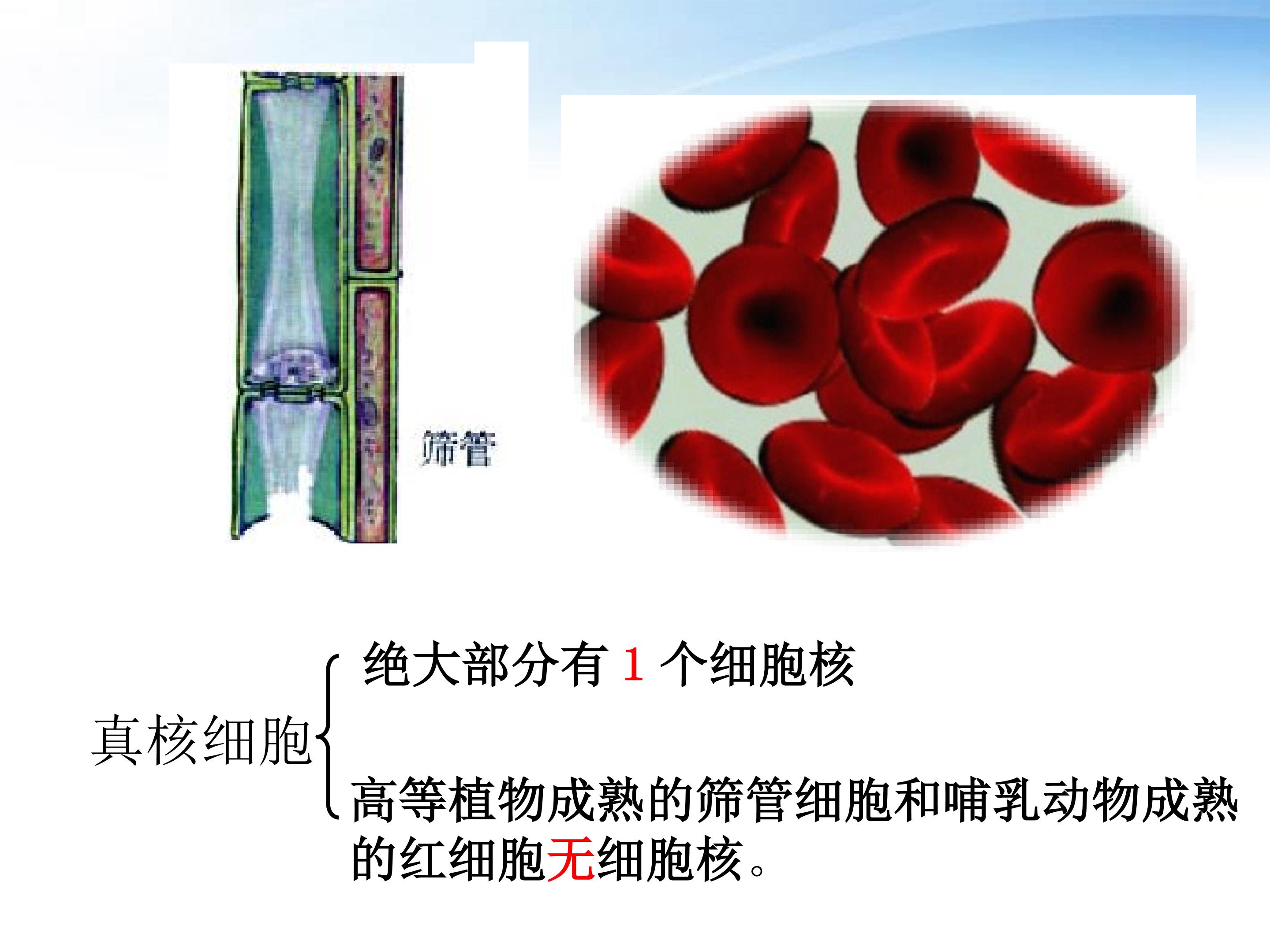 筛管

真核细胞

绝大部分有1个细胞核

高等植物成熟的筛管细胞和哺乳动物成熟的红细胞无细胞核。